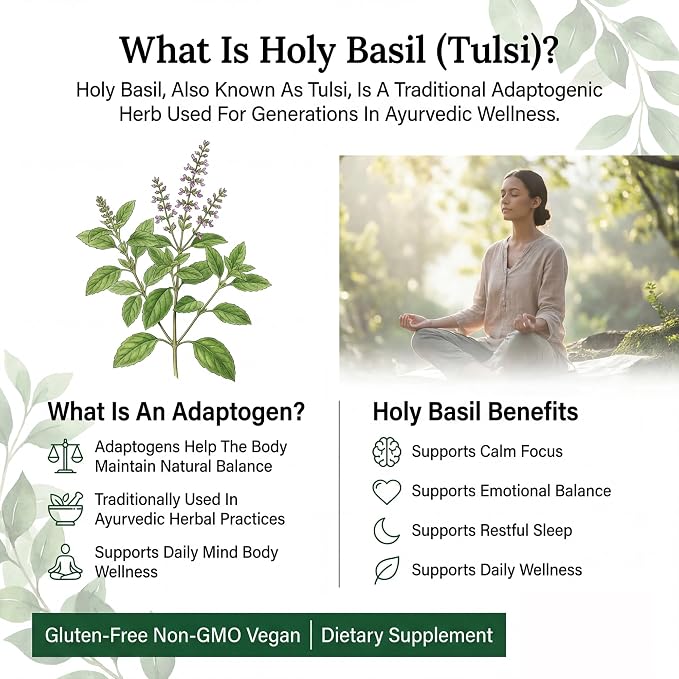 What Is Holy Basil (Tulsi)?

Holy Basil, Also Known As Tulsi, Is A Traditional Adaptogenic Herb Used For Generations In Ayurvedic Wellness.

What Is An Adaptogen?

Adaptogens Help The Body Maintain Natural Balance

Traditionally Used In Ayurvedic Herbal Practices

Supports Daily Mind Body Wellness

Holy Basil Benefits

Supports Calm Focus

Supports Emotional Balance

Supports Restful Sleep

Supports Daily Wellness

Gluten-Free Non-GMO Vegan | Dietary Supplement